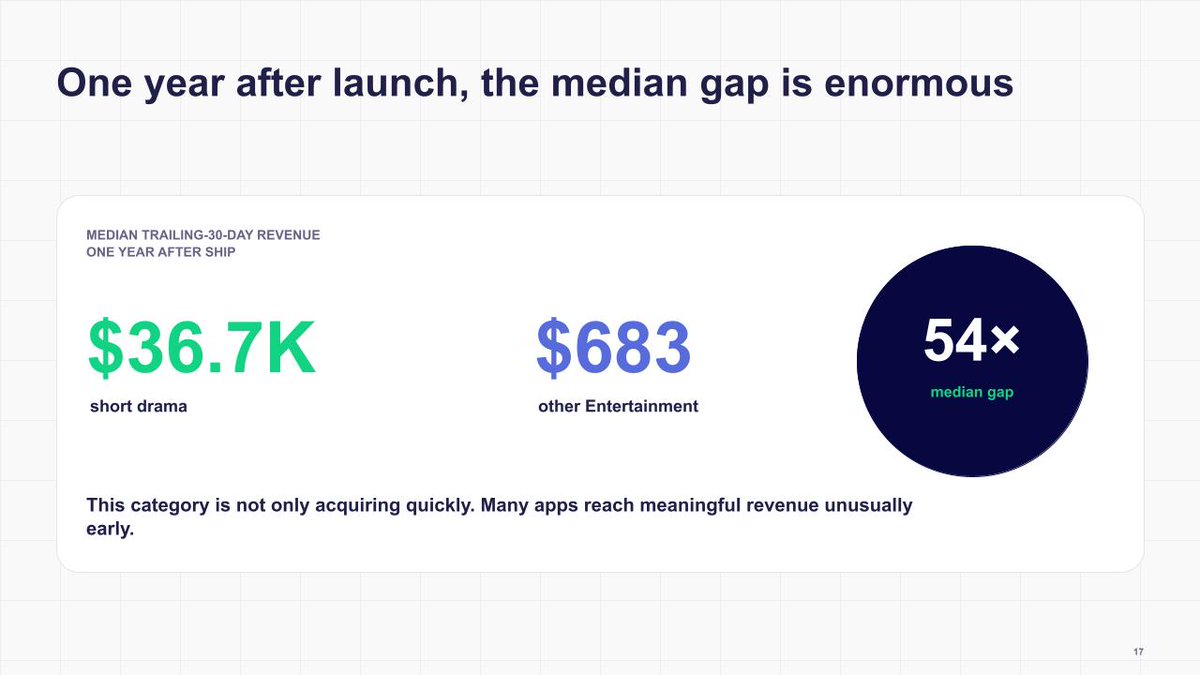 One year after launch, the median gap is enormous

MEDIAN TRAILING-30-DAY REVENUE
ONE YEAR AFTER SHIP

\$36.7K
short drama

\$683
other Entertainment

54×
median gap

This category is not only acquiring quickly. Many apps reach meaningful revenue unusually early.

17